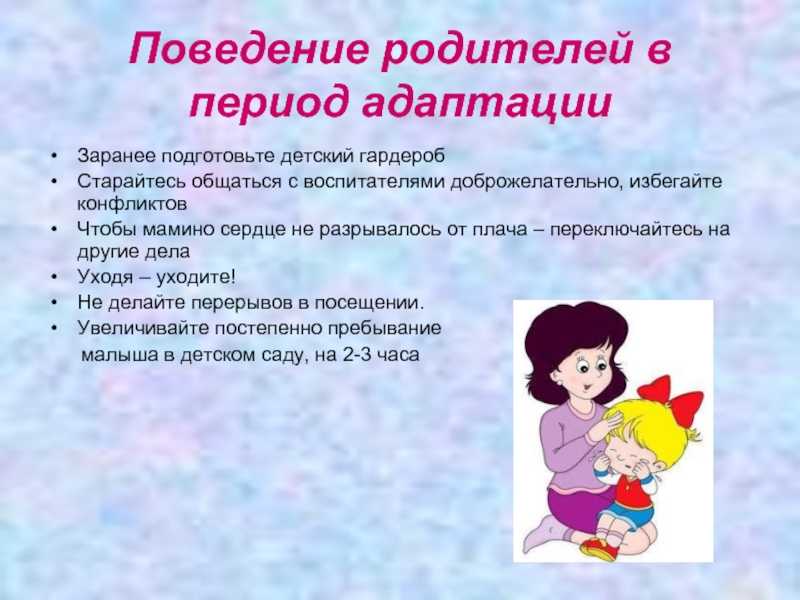 Поведение родителей в период адаптации

• Заранее подготовьте детский гардероб
• Старайтесь общаться с воспитателями доброжелательно, избегайте конфликтов
• Чтобы мамино сердце не разрывалось от плача – переключайтесь на другие дела
• Уходя – уходите!
• Не делайте перерывов в посещении.
• Увеличивайте постепенно пребывание малыша в детском саду, на 2-3 часа